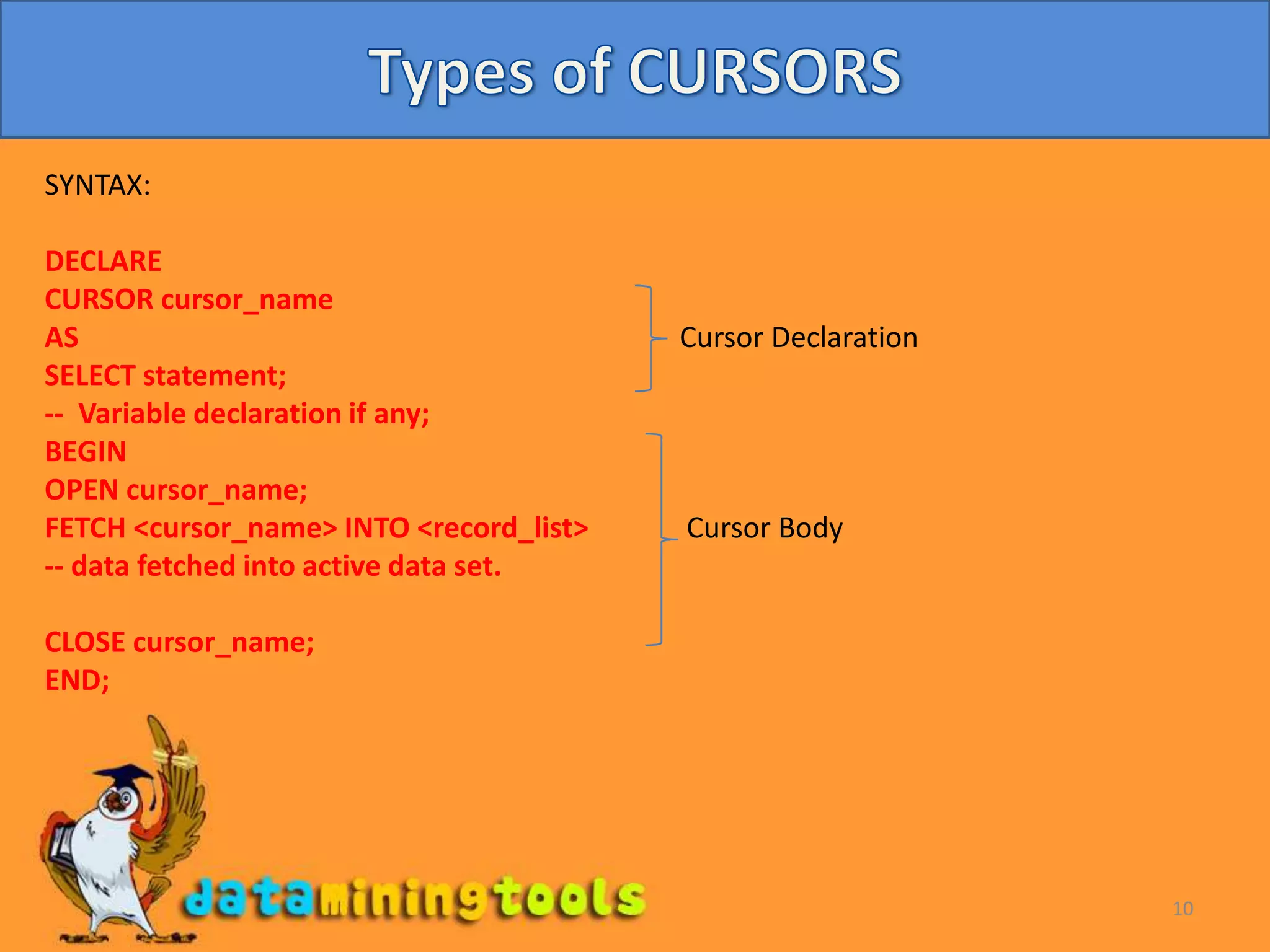 Types of CURSORS

SYNTAX:

DECLARE
CURSOR cursor_name
AS
SELECT statement;
-- Variable declaration if any;
BEGIN
OPEN cursor_name;
FETCH <cursor_name> INTO <record_list>
-- data fetched into active data set.

CLOSE cursor_name;
END;

Cursor Declaration

Cursor Body

dataminingtools

10